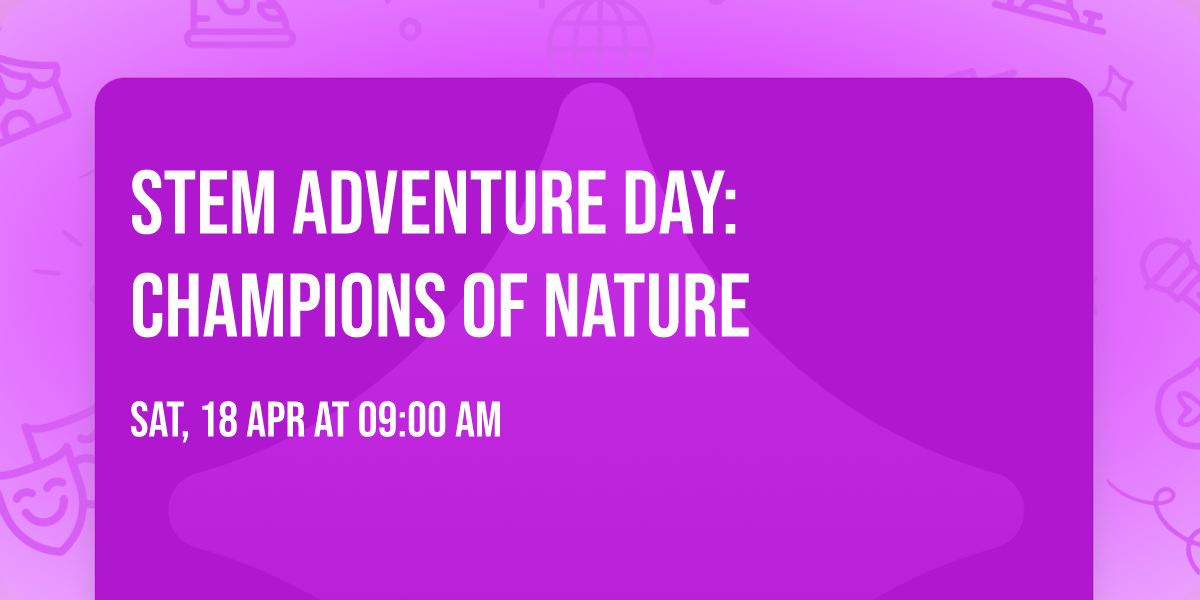 STEM ADVENTURE DAY: CHAMPIONS OF NATURE

SAT, 18 APR AT 09:00 AM